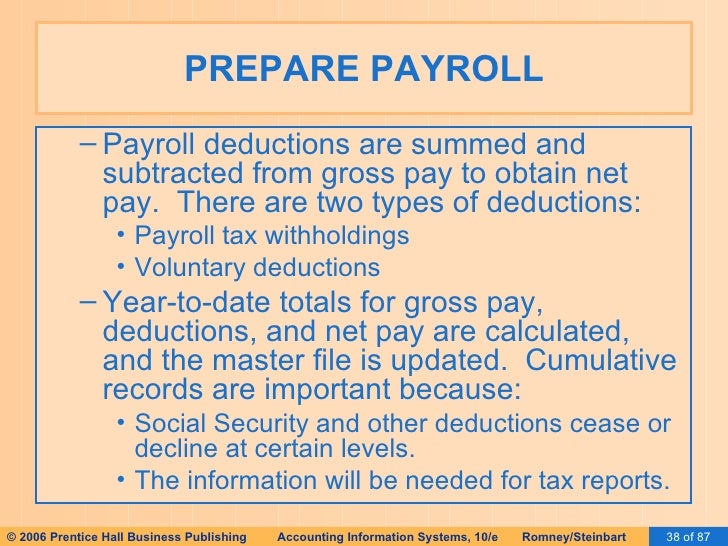 PREPARE PAYROLL

– Payroll deductions are summed and subtracted from gross pay to obtain net pay. There are two types of deductions:
• Payroll tax withholdings
• Voluntary deductions

– Year-to-date totals for gross pay, deductions, and net pay are calculated, and the master file is updated. Cumulative records are important because:
• Social Security and other deductions cease or decline at certain levels.
• The information will be needed for tax reports.

© 2006 Prentice Hall Business Publishing Accounting Information Systems, 10/e Romney/Steinbart 38 of 87